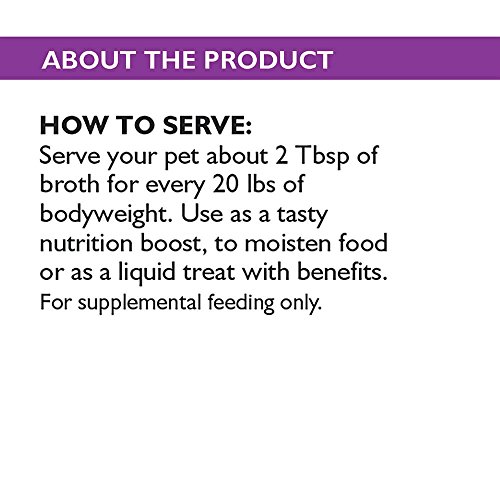 ABOUT THE PRODUCT

HOW TO SERVE:
Serve your pet about 2 Tbsp of broth for every 20 lbs of bodyweight. Use as a tasty nutrition boost, to moisten food or as a liquid treat with benefits.
For supplemental feeding only.